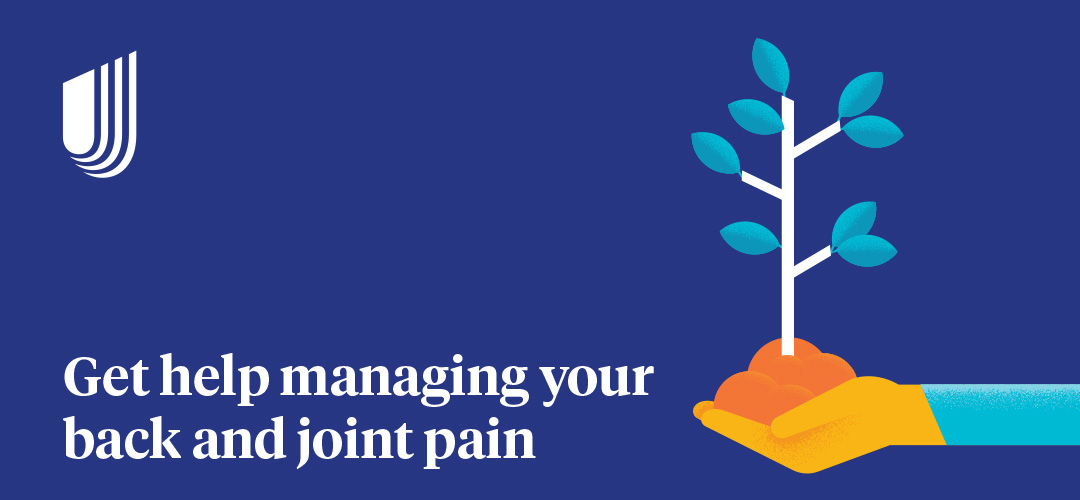 Get help managing your back and joint pain